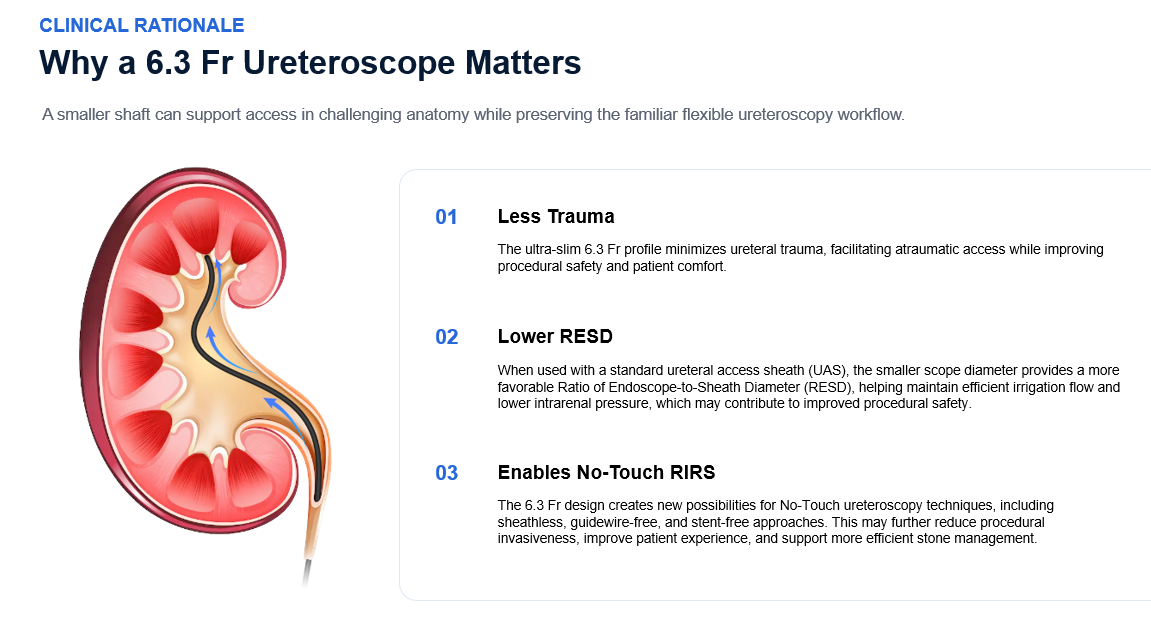 CLINICAL RATIONALE

Why a 6.3 Fr Ureteroscope Matters

A smaller shaft can support access in challenging anatomy while preserving the familiar flexible ureteroscopy workflow.

01

Less Trauma

The ultra-slim 6.3 Fr profile minimizes ureteral trauma, facilitating atraumatic access while improving procedural safety and patient comfort.

02

Lower RESD

When used with a standard ureteral access sheath (UAS), the smaller scope diameter provides a more favorable Ratio of Endoscope-to-Sheath Diameter (RESD), helping maintain efficient irrigation flow and lower intrarenal pressure, which may contribute to improved procedural safety.

03

Enables No-Touch RIRS

The 6.3 Fr design creates new possibilities for No-Touch ureteroscopy techniques, including sheathless, guidewire-free, and stent-free approaches. This may further reduce procedural invasiveness, improve patient experience, and support more efficient stone management.